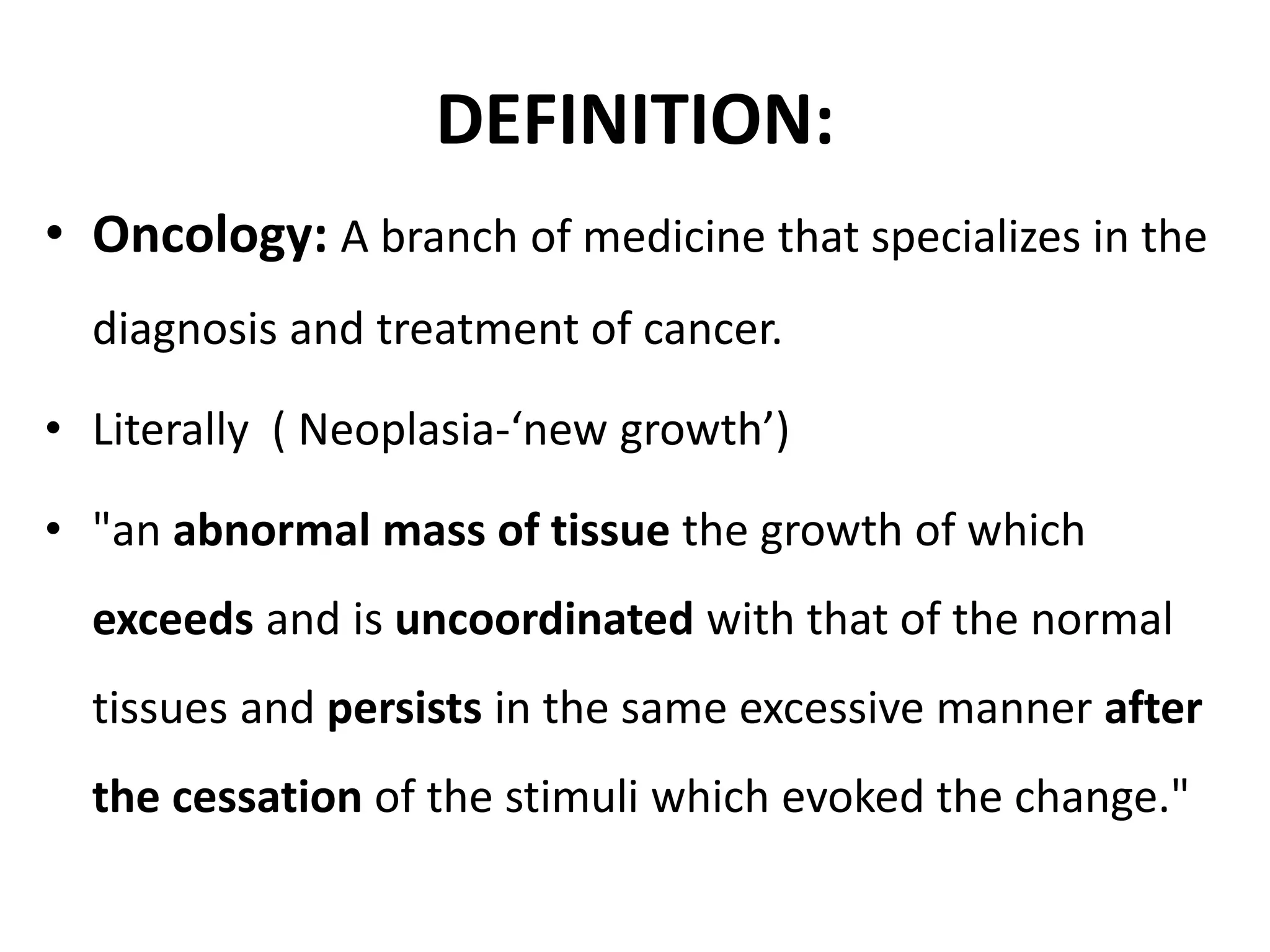 DEFINITION:

• Oncology: A branch of medicine that specializes in the diagnosis and treatment of cancer.

• Literally ( Neoplasia-‘new growth’)

• "an abnormal mass of tissue the growth of which exceeds and is uncoordinated with that of the normal tissues and persists in the same excessive manner after the cessation of the stimuli which evoked the change."